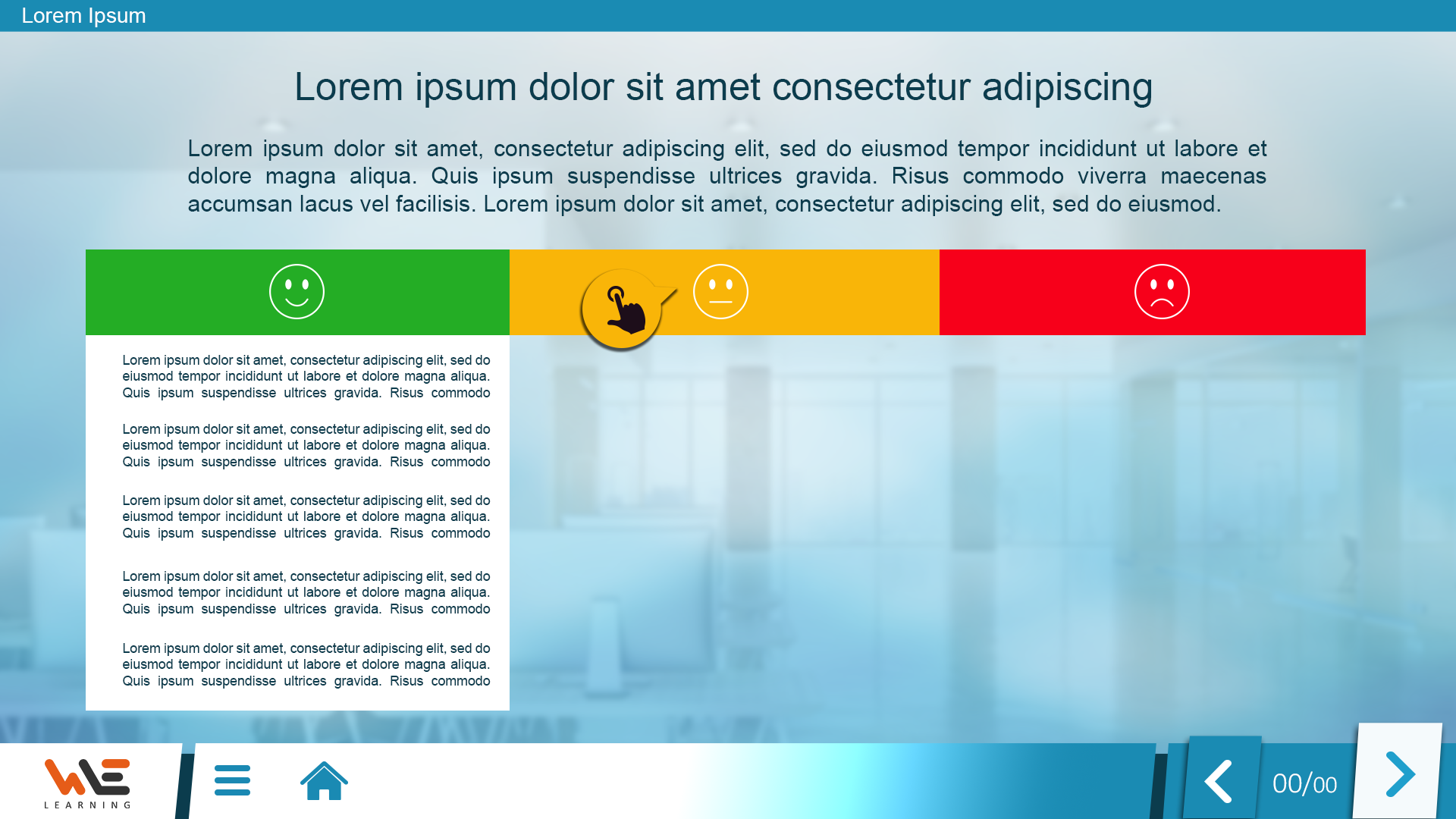 Lorem Ipsum

Lorem ipsum dolor sit amet consectetur adipiscing

Lorem ipsum dolor sit amet, consectetur adipiscing elit, sed do eiusmod tempor incididunt ut labore et dolore magna aliqua. Quis ipsum suspendisse ultrices gravida. Risus commodo viverra maecenas accumsan lacus vel facilisis. Lorem ipsum dolor sit amet, consectetur adipiscing elit, sed do eiusmod.

Lorem ipsum dolor sit amet, consectetur adipiscing elit, sed do eiusmod tempor incididunt ut labore et dolore magna aliqua. Quis ipsum suspendisse ultrices gravida. Risus commodo

Lorem ipsum dolor sit amet, consectetur adipiscing elit, sed do eiusmod tempor incididunt ut labore et dolore magna aliqua. Quis ipsum suspendisse ultrices gravida. Risus commodo

Lorem ipsum dolor sit amet, consectetur adipiscing elit, sed do eiusmod tempor incididunt ut labore et dolore magna aliqua. Quis ipsum suspendisse ultrices gravida. Risus commodo

Lorem ipsum dolor sit amet, consectetur adipiscing elit, sed do eiusmod tempor incididunt ut labore et dolore magna aliqua. Quis ipsum suspendisse ultrices gravida. Risus commodo

Lorem ipsum dolor sit amet, consectetur adipiscing elit, sed do eiusmod tempor incididunt ut labore et dolore magna aliqua. Quis ipsum suspendisse ultrices gravida. Risus commodo

WE
LEARNING

00/00